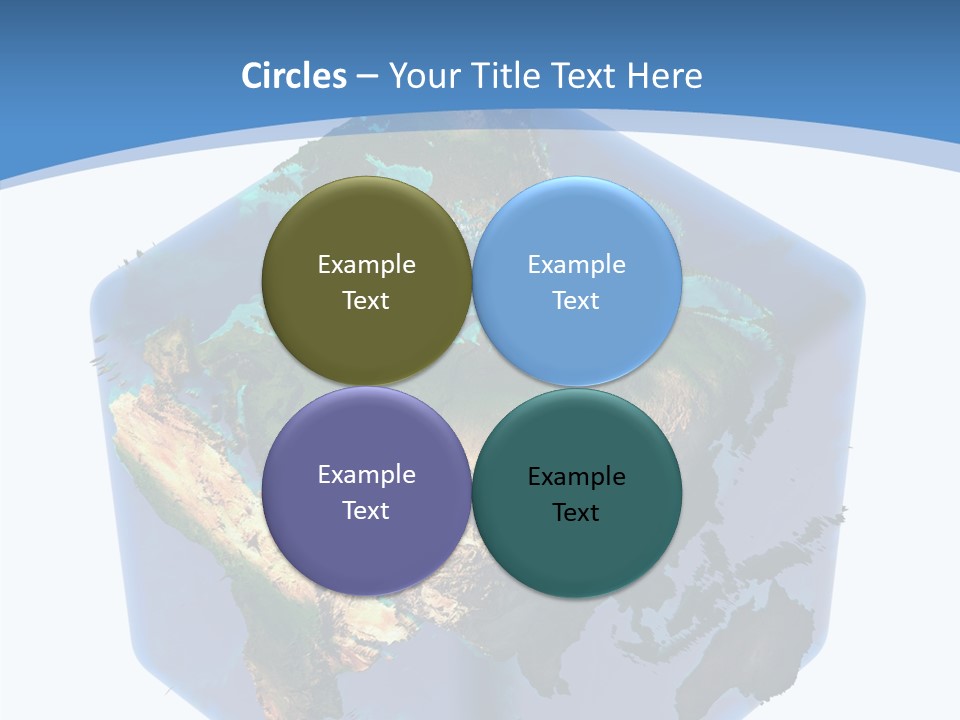 Circles – Your Title Text Here

Example Text

Example Text

Example Text

Example Text